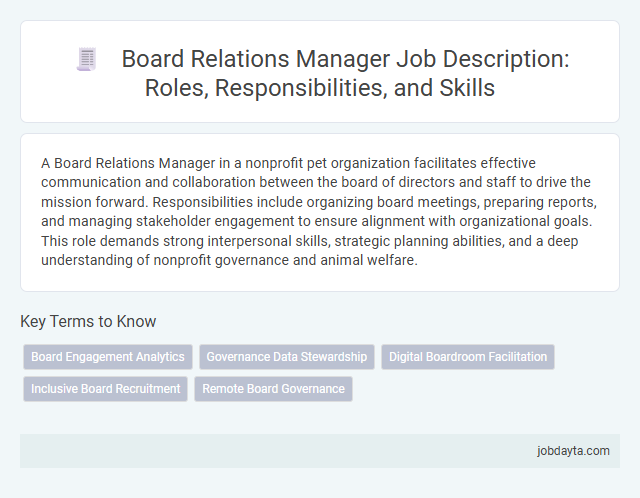 Board Relations Manager Job Description: Roles, Responsibilities, and Skills

A Board Relations Manager in a nonprofit pet organization facilitates effective communication and collaboration between the board of directors and staff to drive the mission forward. Responsibilities include organizing board meetings, preparing reports, and managing stakeholder engagement to ensure alignment with organizational goals. This role demands strong interpersonal skills, strategic planning abilities, and a deep understanding of nonprofit governance and animal welfare.

Key Terms to Know

Board Engagement Analytics

Governance Data Stewardship

Digital Boardroom Facilitation

Inclusive Board Recruitment

Remote Board Governance

jobdayta.com